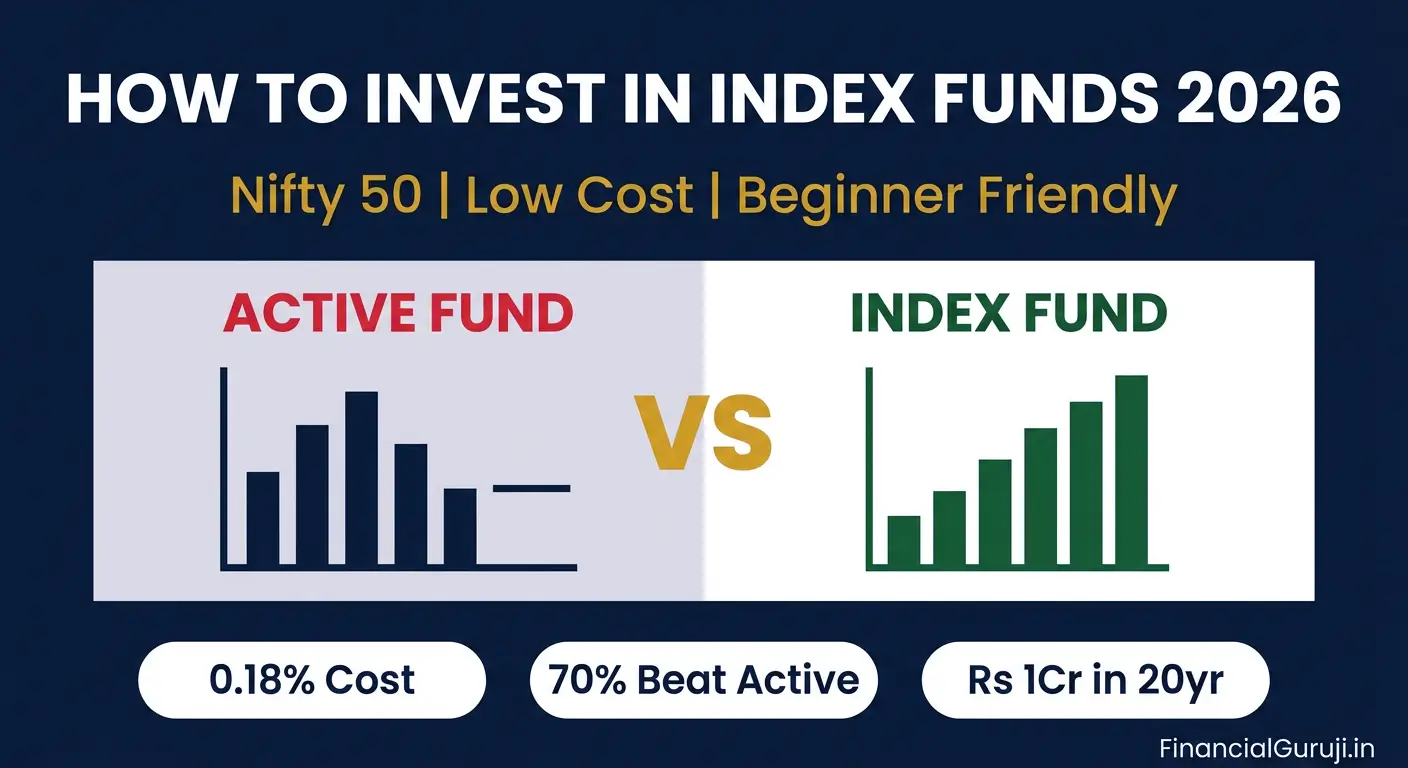 HOW TO INVEST IN INDEX FUNDS 2026

Nifty 50 | Low Cost | Beginner Friendly

ACTIVE FUND

VS

INDEX FUND

0.18% Cost

70% Beat Active

Rs 1Cr in 20yr

FinancialGuruji.in